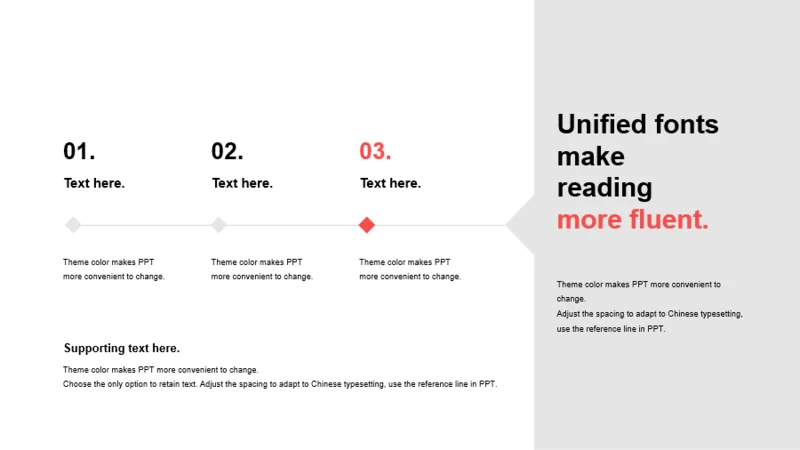 01.

Text here.

Theme color makes PPT more convenient to change.

02.

Text here.

Theme color makes PPT more convenient to change.

03.

Text here.

Theme color makes PPT more convenient to change.

Supporting text here.

Theme color makes PPT more convenient to change.
Choose the only option to retain text. Adjust the spacing to adapt to Chinese typesetting, use the reference line in PPT.

Unified fonts make reading more fluent.

Theme color makes PPT more convenient to change.
Adjust the spacing to adapt to Chinese typesetting, use the reference line in PPT.